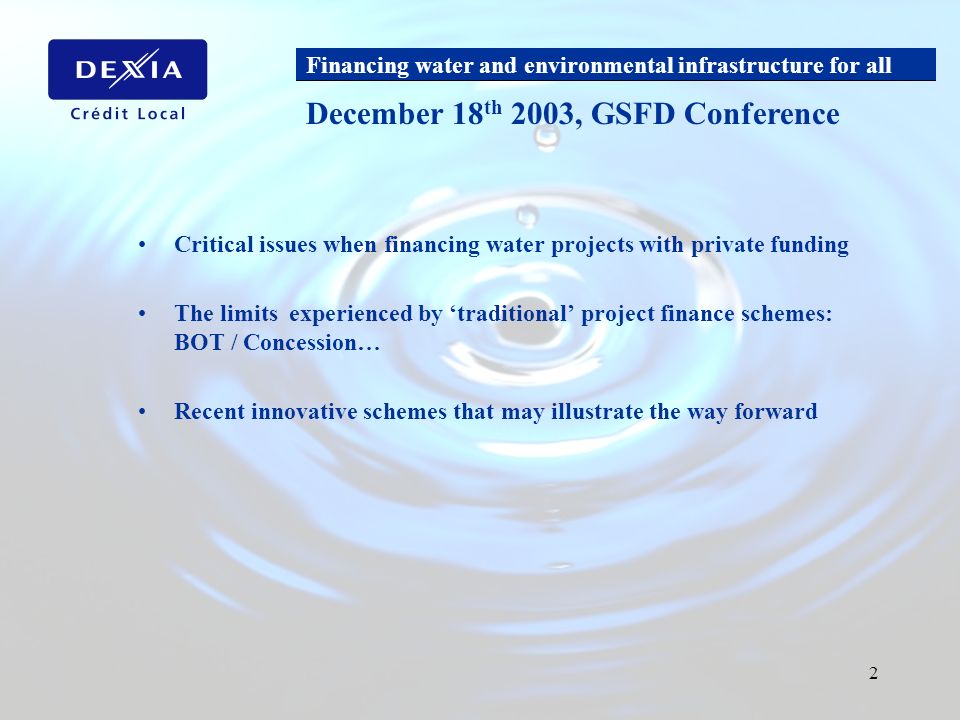 DEXIA
Crédit Local

Financing water and environmental infrastructure for all

December 18$^{th}$ 2003, GSFD Conference

• Critical issues when financing water projects with private funding

• The limits experienced by ‘traditional’ project finance schemes: BOT / Concession…

• Recent innovative schemes that may illustrate the way forward

2